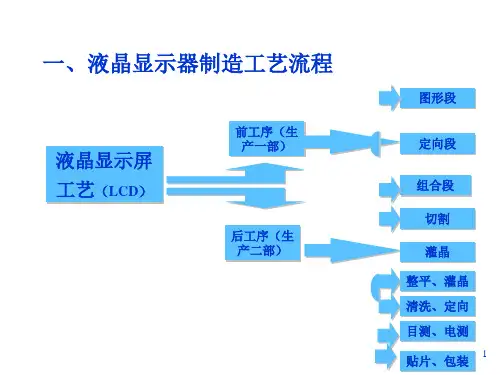 一、液晶显示器制造工艺流程

液晶显示屏工艺（LCD）

前工序（生产一部）

后工序（生产二部）

图形段

定向段

组合段

切割

灌晶

整平、灌晶

清洗、定向

目测、电测

贴片、包装

1